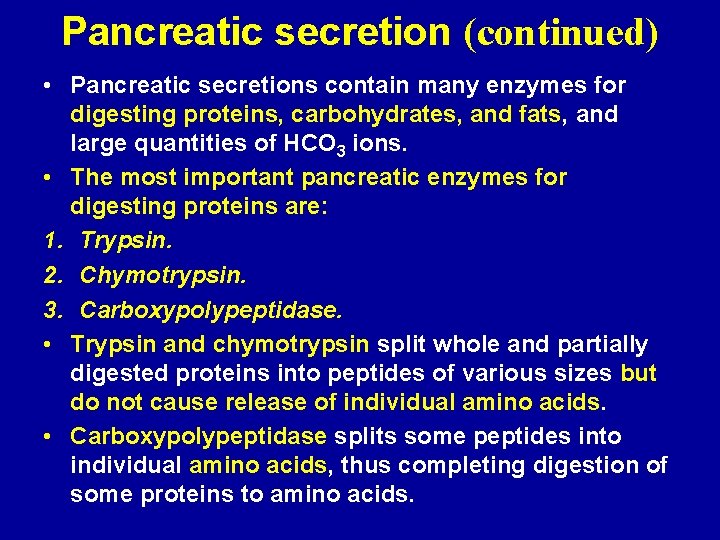 Pancreatic secretion (continued)

• Pancreatic secretions contain many enzymes for digesting proteins, carbohydrates, and fats, and large quantities of $HCO_3$ ions.

• The most important pancreatic enzymes for digesting proteins are:

1. Trypsin.

2. Chymotrypsin.

3. Carboxypolypeptidase.

• Trypsin and chymotrypsin split whole and partially digested proteins into peptides of various sizes but do not cause release of individual amino acids.

• Carboxypolypeptidase splits some peptides into individual amino acids, thus completing digestion of some proteins to amino acids.